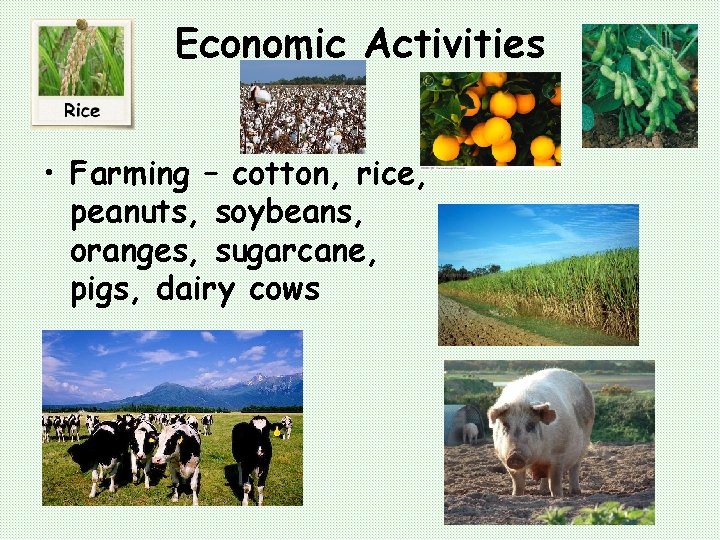 Rice

Economic Activities

• Farming – cotton, rice, peanuts, soybeans, oranges, sugarcane, pigs, dairy cows